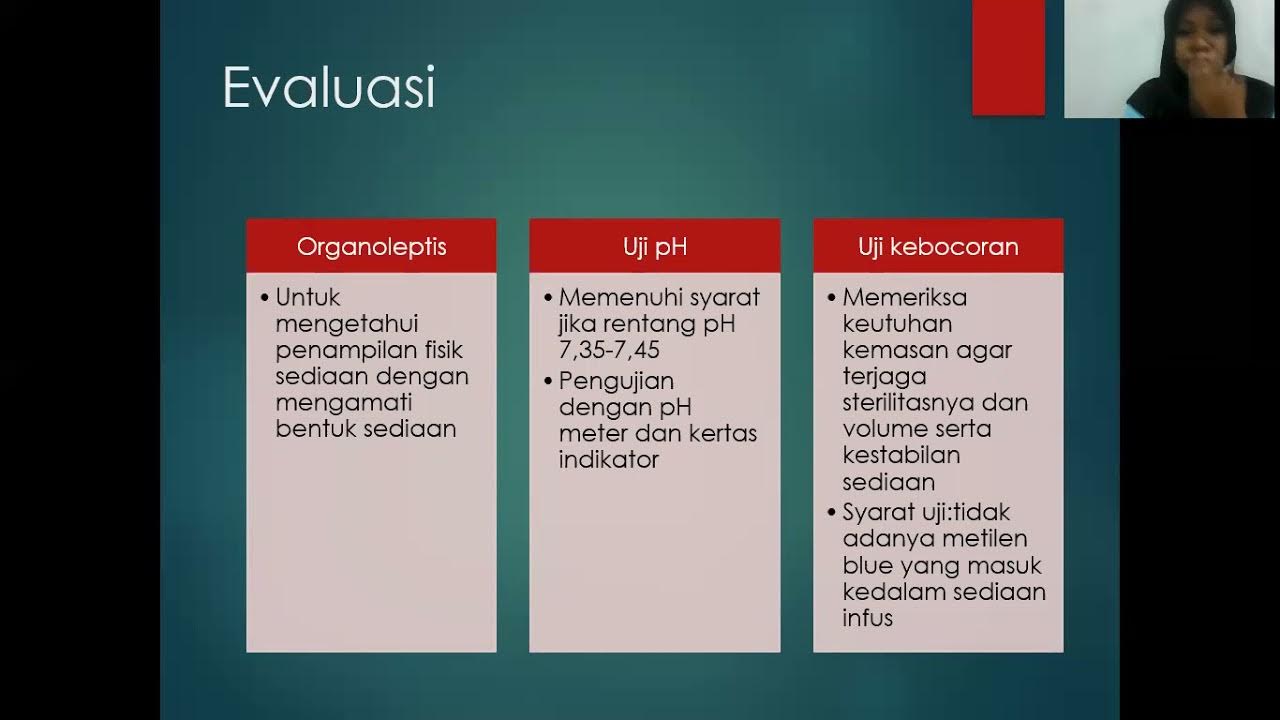 Evaluasi

Organoleptis

• Untuk mengetahui penampilan fisik sediaan dengan mengamati bentuk sediaan

Uji pH

• Memenuhi syarat jika rentang pH 7,35-7,45
• Pengujian dengan pH meter dan kertas indikator

Uji kebocoran

• Memeriksa keutuhan kemasan agar terjaga sterilitasnya dan volume serta kestabilan sediaan
• Syarat uji:tidak adanya metilen blue yang masuk kedalam sediaan infus